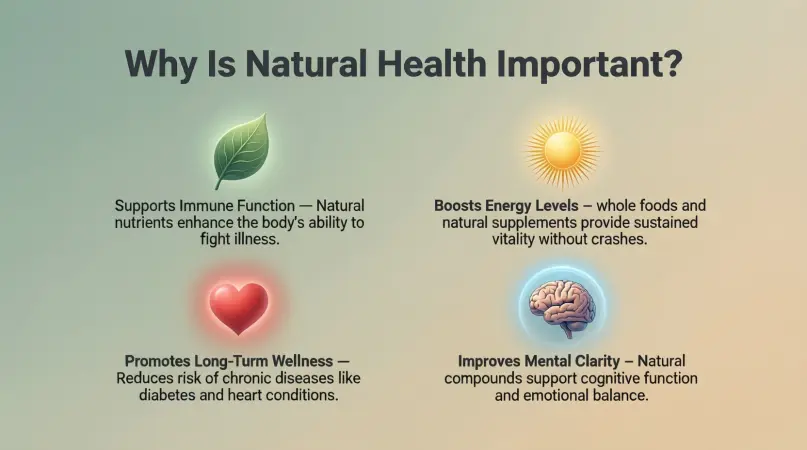 Why Is Natural Health Important?

Supports Immune Function — Natural nutrients enhance the body's ability to fight illness.

Boosts Energy Levels – whole foods and natural supplements provide sustained vitality without crashes.

Promotes Long-Turm Wellness — Reduces risk of chronic diseases like diabetes and heart conditions.

Improves Mental Clarity – Natural compounds support cognitive function and emotional balance.